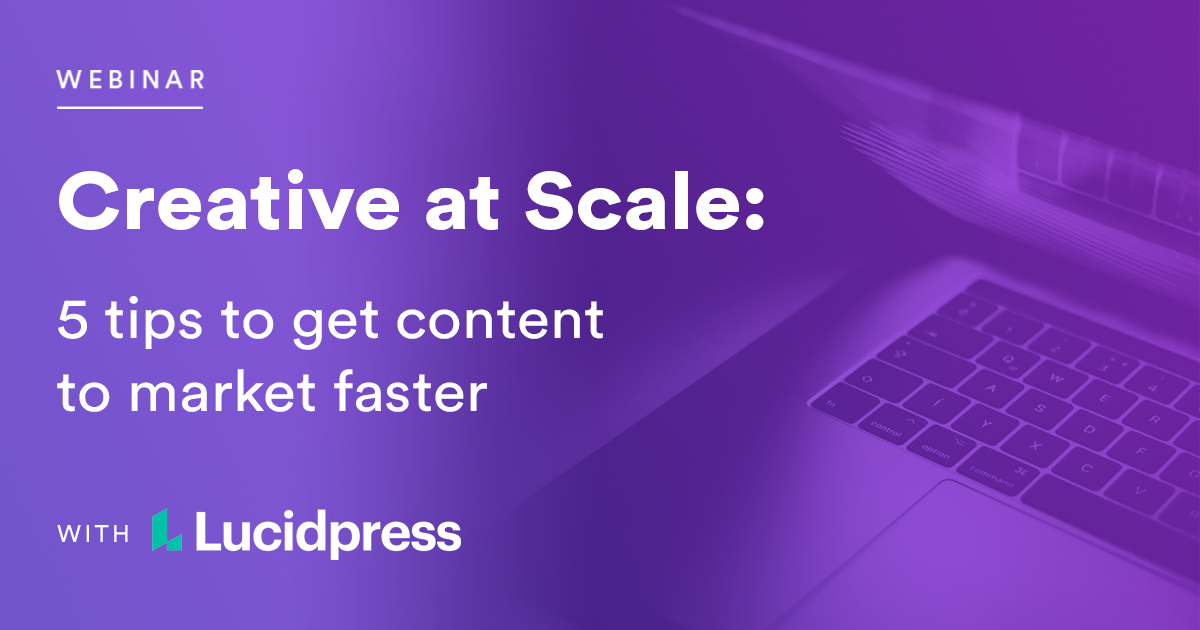 WEBINAR

Creative at Scale:

5 tips to get content to market faster

WITH Lucidpress